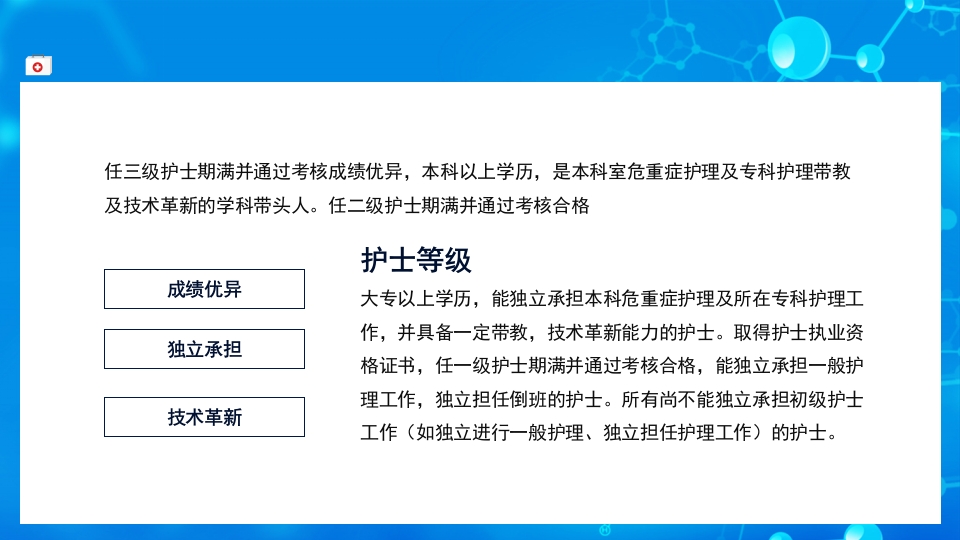 任三级护士期满并通过考核成绩优异，本科以上学历，是本科室危重症护理及专科护理带教及技术革新的学科带头人。任二级护士期满并通过考核合格

成绩优异

独立承担

技术革新

护士等级

大专以上学历，能独立承担本科危重症护理及所在专科护理工作，并具备一定带教，技术革新能力的护士。取得护士执业资格证书，任一级护士期满并通过考核合格，能独立承担一般护理工作，独立担任倒班的护士。所有尚不能独立承担初级护士工作（如独立进行一般护理、独立担任护理工作）的护士。